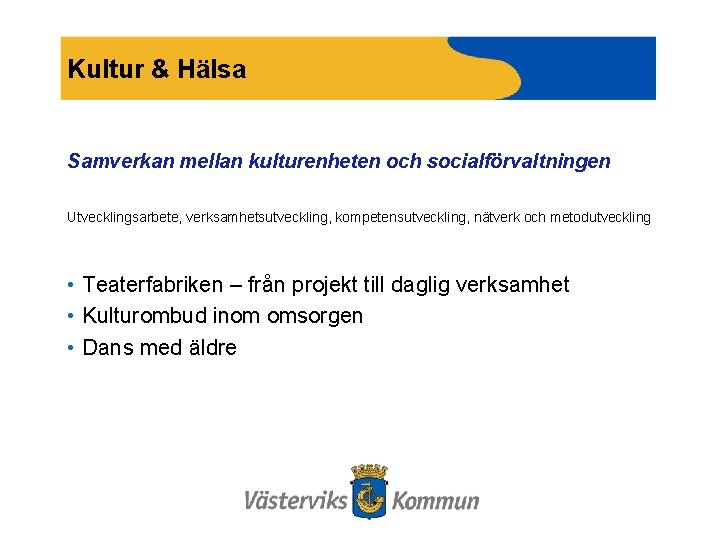 Kultur & Hälsa

Samverkan mellan kulturenheten och socialförvaltningen

Utvecklingsarbete, verksamhetsutveckling, kompetensutveckling, nätverk och metodutveckling

• Teaterfabriken – från projekt till daglig verksamhet
• Kulturombud inom omsorgen
• Dans med äldre

Västerviks Kommun